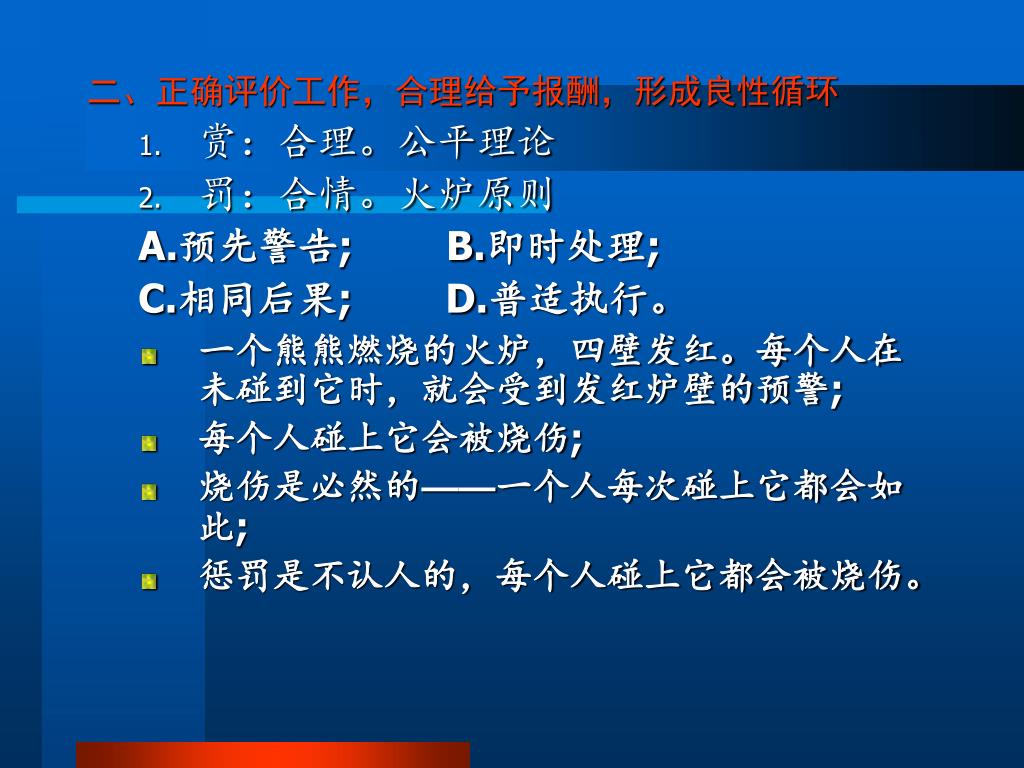 二、正确评价工作，合理给予报酬，形成良性循环

1. 赏：合理。公平理论

2. 罚：合情。火炉原则

A.预先警告；　B.即时处理；

C.相同后果；　D.普适执行。

一个熊熊燃烧的火炉，四壁发红。每个人在未碰到它时，就会受到发红炉壁的预警；

每个人碰上它会被烧伤；

烧伤是必然的——一个人每次碰上它都会如此；

惩罚是不认人的，每个人碰上它都会被烧伤。